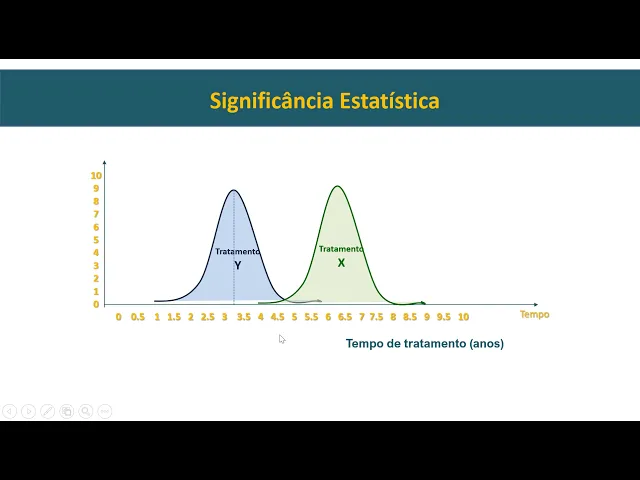 Significância Estatística

10
9
8
7
6
5
4
3
2
1
0

Tratamento
Y

Tratamento
X

0 0.5 1 1.5 2 2.5 3 3.5 4 4.5 5 5.5 6 6.5 7 7.5 8 8.5 9 9.5 10

Tempo

Tempo de tratamento (anos)